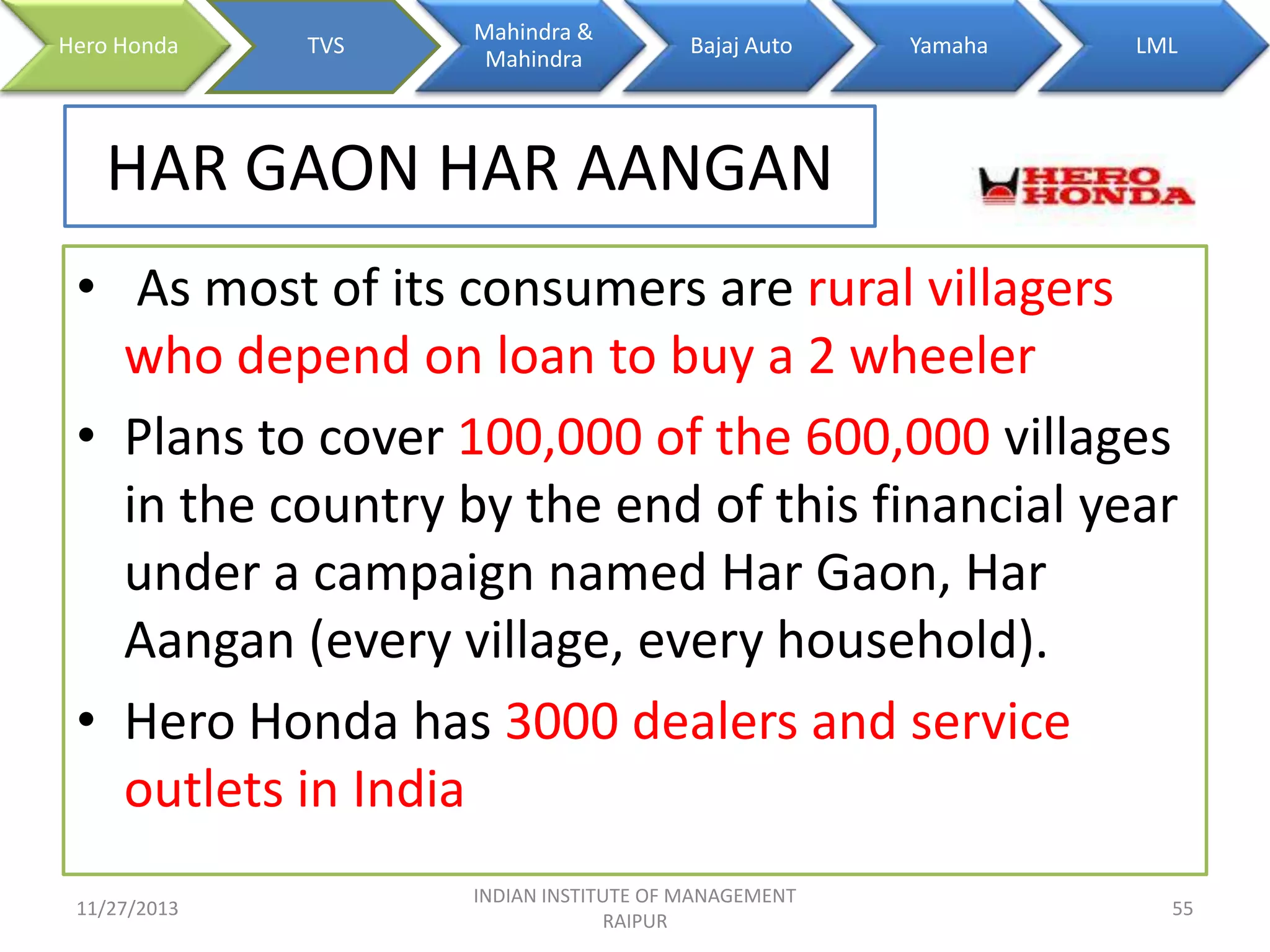 Hero Honda
TVS
Mahindra & Mahindra
Bajaj Auto
Yamaha
LML

HAR GAON HAR AANGAN

HERO HONDA

• As most of its consumers are rural villagers who depend on loan to buy a 2 wheeler

• Plans to cover 100,000 of the 600,000 villages in the country by the end of this financial year under a campaign named Har Gaon, Har Aangan (every village, every household).

• Hero Honda has 3000 dealers and service outlets in India

11/27/2013
INDIAN INSTITUTE OF MANAGEMENT RAIPUR
55